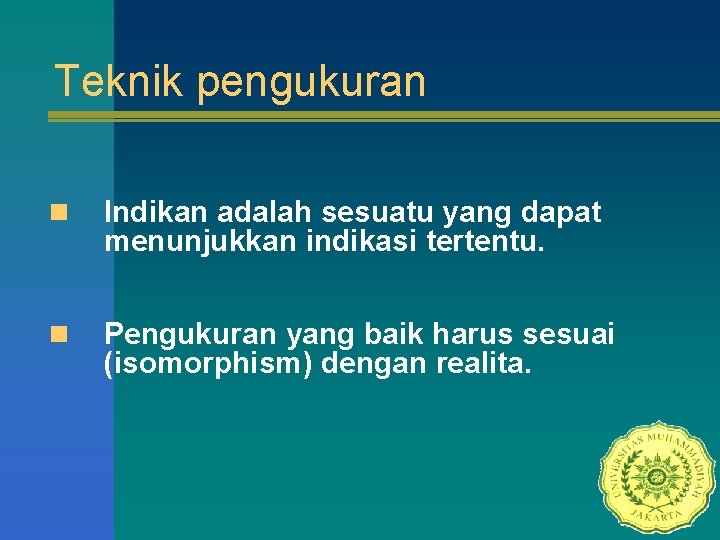 Teknik pengukuran

Indikan adalah sesuatu yang dapat menunjukkan indikasi tertentu.

Pengukuran yang baik harus sesuai (isomorphism) dengan realita.

UNIVERSITAS MUHAMMADIYAH JAKARTA